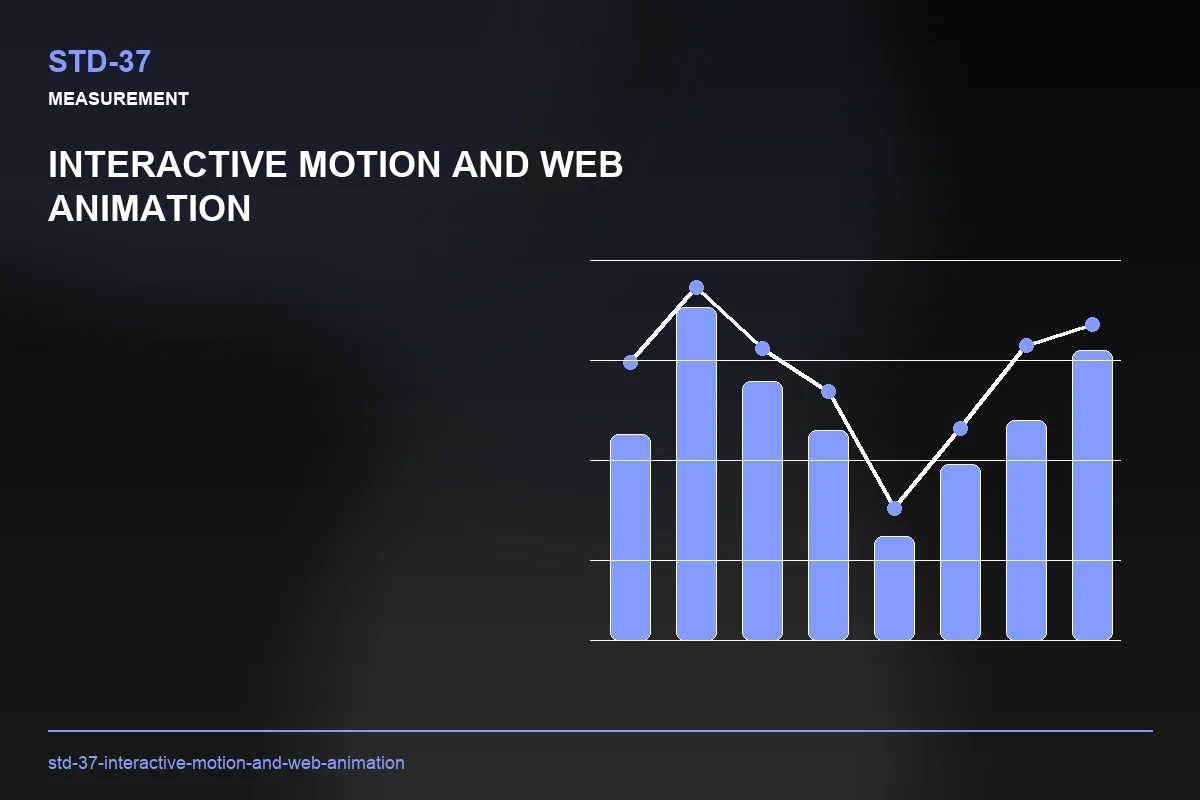 STD-37
MEASUREMENT

INTERACTIVE MOTION AND WEB ANIMATION

std-37-interactive-motion-and-web-animation